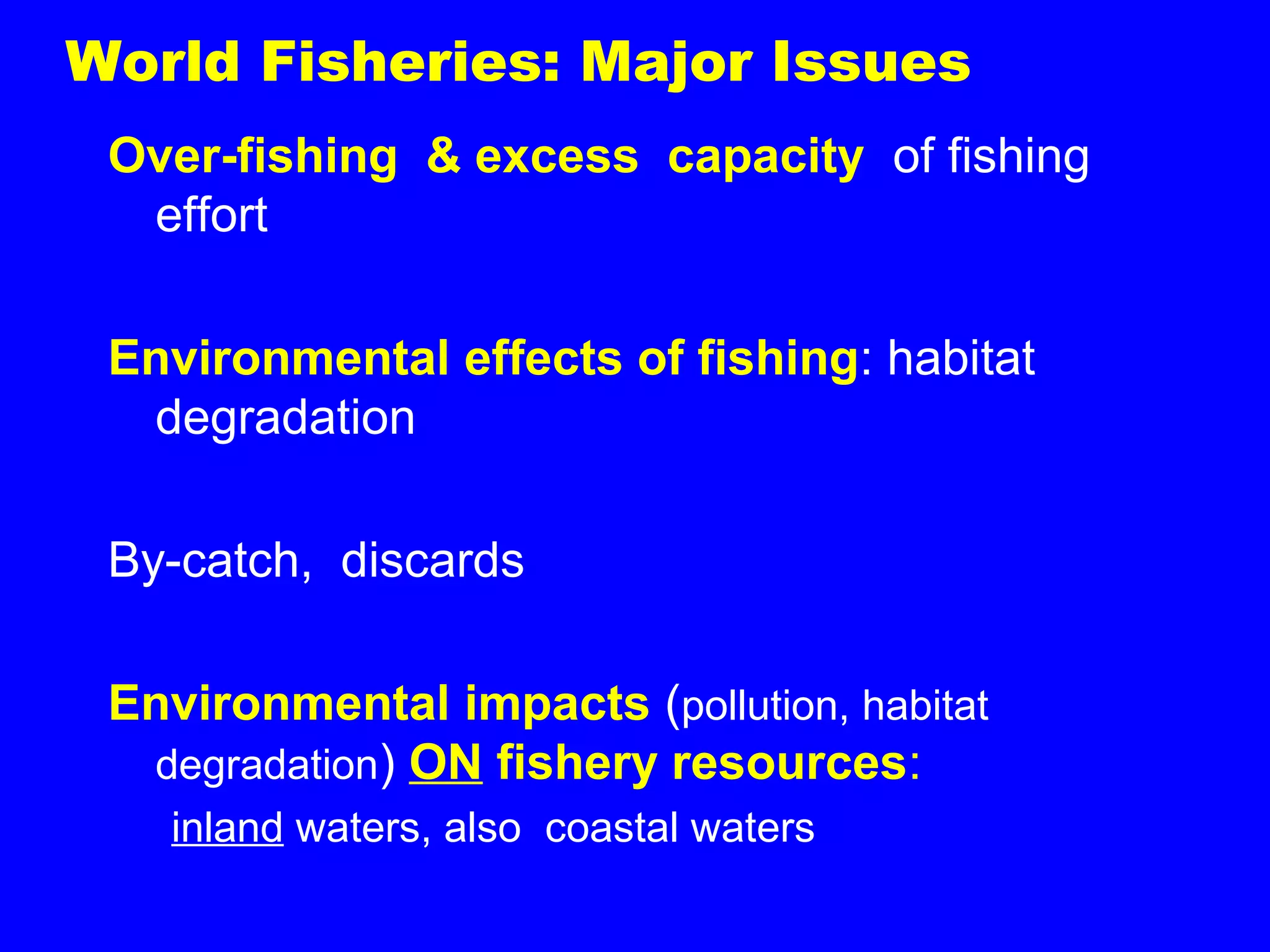 World Fisheries: Major Issues

Over-fishing & excess capacity of fishing effort

Environmental effects of fishing: habitat degradation

By-catch, discards

Environmental impacts (pollution, habitat degradation) ON fishery resources:
inland waters, also coastal waters